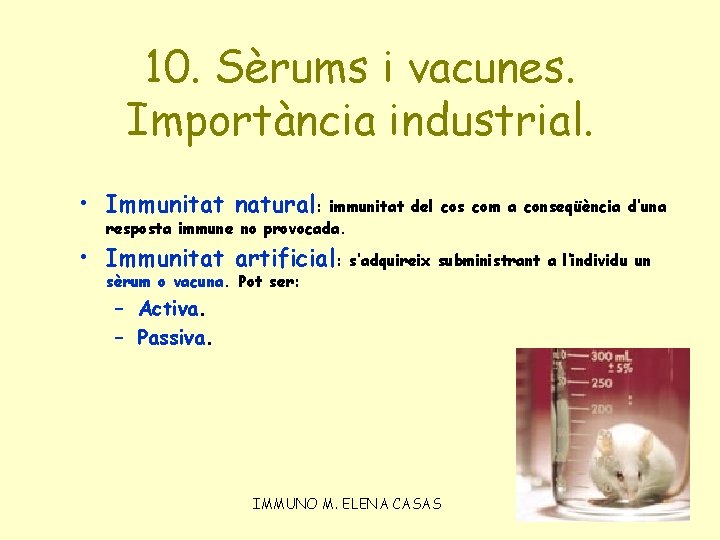 10. Sèrums i vacunes. Importància industrial.

• Immunitat natural: immunitat del cos com a conseqüència d'una resposta immune no provocada.

• Immunitat artificial: s'adquireix subministrant a l'individu un sèrum o vacuna. Pot ser:
– Activa.
– Passiva.

300 mL
± 5%
250
200

IMMUNO M. ELENA CASAS